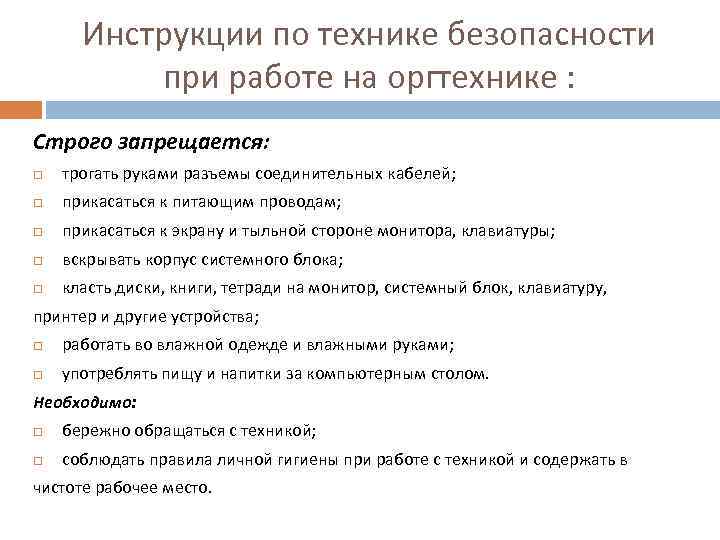 Инструкции по технике безопасности при работе на оргтехнике :

Строго запрещается:

□ трогать руками разъемы соединительных кабелей;

□ прикасаться к питающим проводам;

□ прикасаться к экрану и тыльной стороне монитора, клавиатуры;

□ вскрывать корпус системного блока;

□ класть диски, книги, тетради на монитор, системный блок, клавиатуру, принтер и другие устройства;

□ работать во влажной одежде и влажными руками;

□ употреблять пищу и напитки за компьютерным столом.

Необходимо:

□ бережно обращаться с техникой;

□ соблюдать правила личной гигиены при работе с техникой и содержать в чистоте рабочее место.